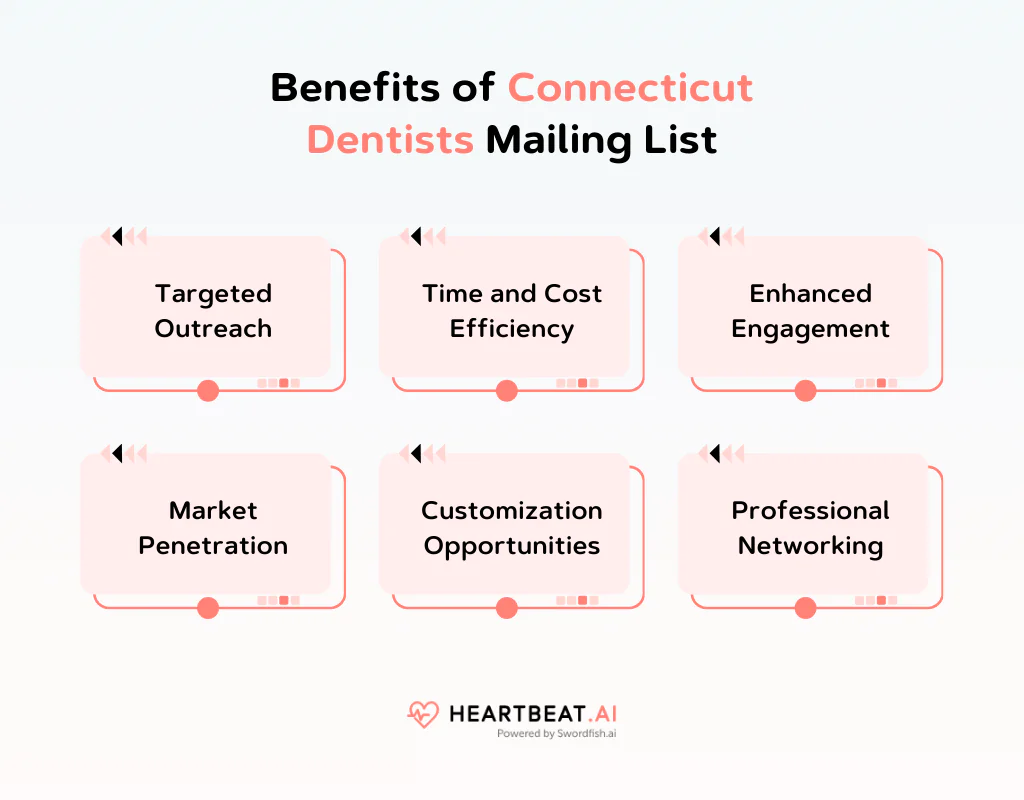 Benefits of Connecticut Dentists Mailing List

Targeted Outreach

Time and Cost Efficiency

Enhanced Engagement

Market Penetration

Customization Opportunities

Professional Networking

HEARTBEAT.AI
Powered by Swordfish.ai